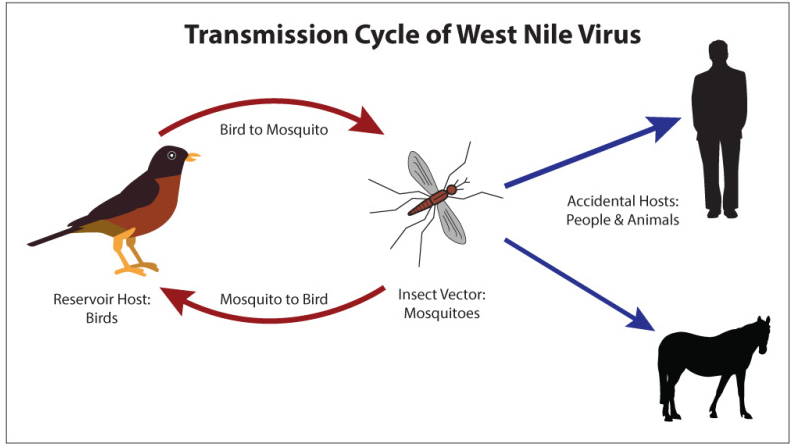 Transmission Cycle of West Nile Virus

Bird to Mosquito

Accidental Hosts:
People & Animals

Reservoir Host:
Birds

Mosquito to Bird

Insect Vector:
Mosquitoes